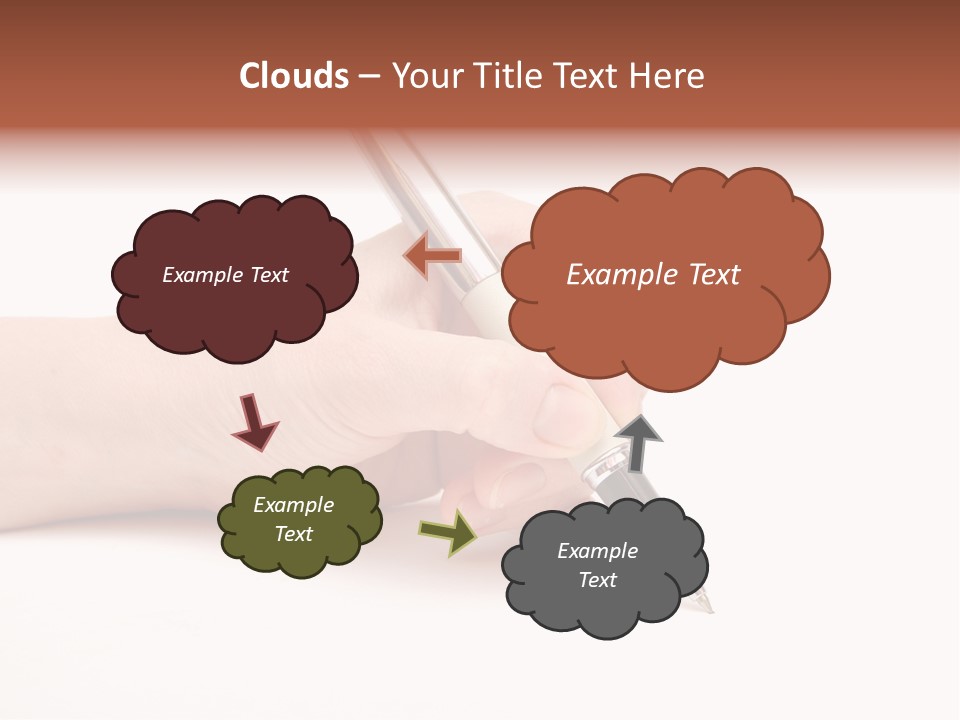 Clouds – Your Title Text Here

Example Text

Example Text

Example Text

Example Text